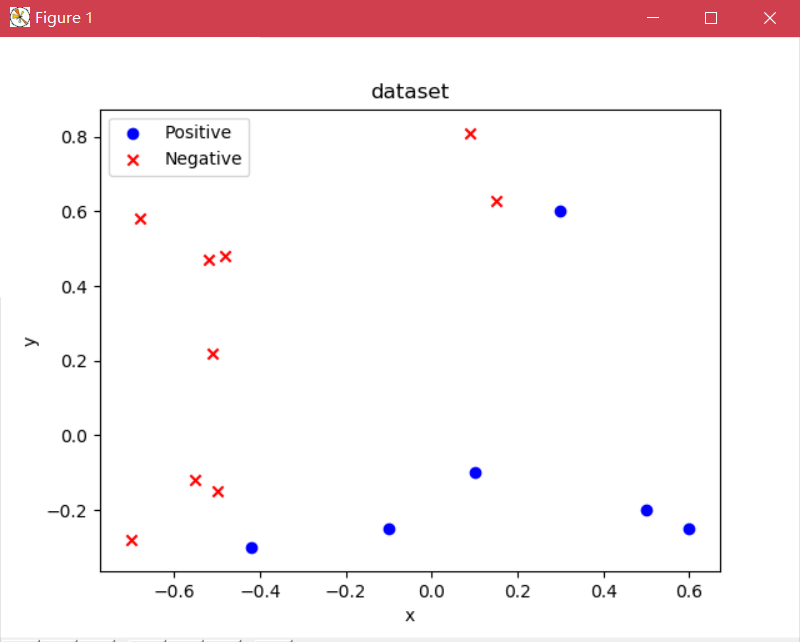 Figure 1

dataset

Positive
Negative

0.8
0.6
0.4
0.2
0.0
−0.2

y

−0.6
−0.4
−0.2
0.0
0.2
0.4
0.6

x